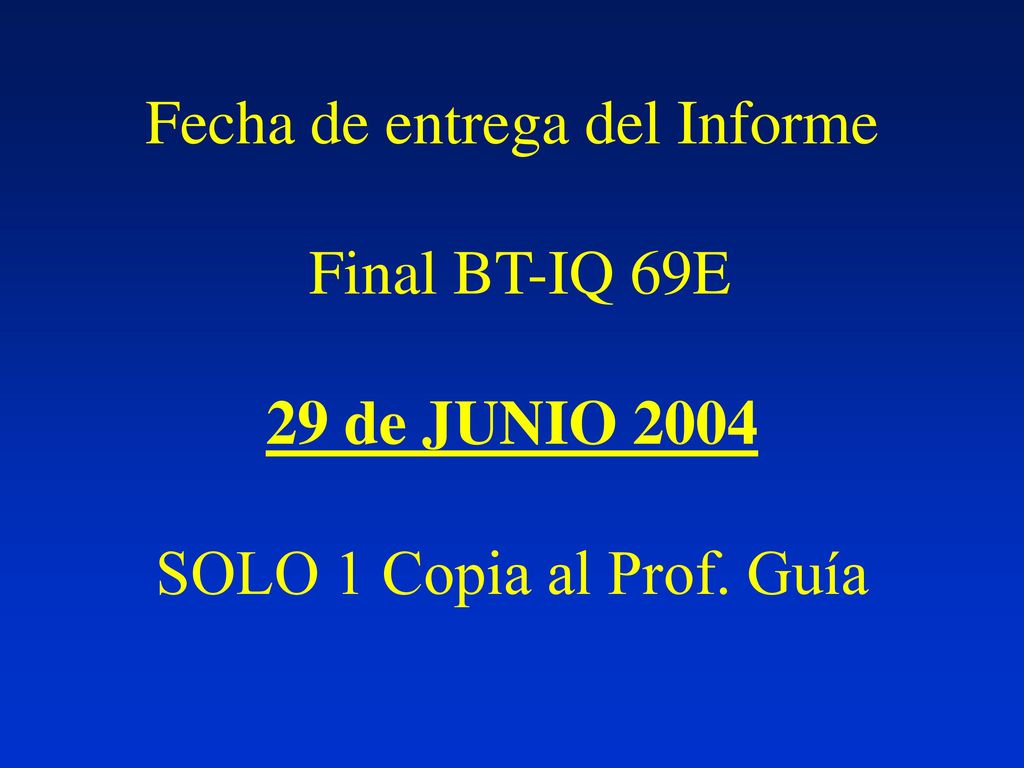 Fecha de entrega del Informe

Final BT-IQ 69E

29 de JUNIO 2004

SOLO 1 Copia al Prof. Guía